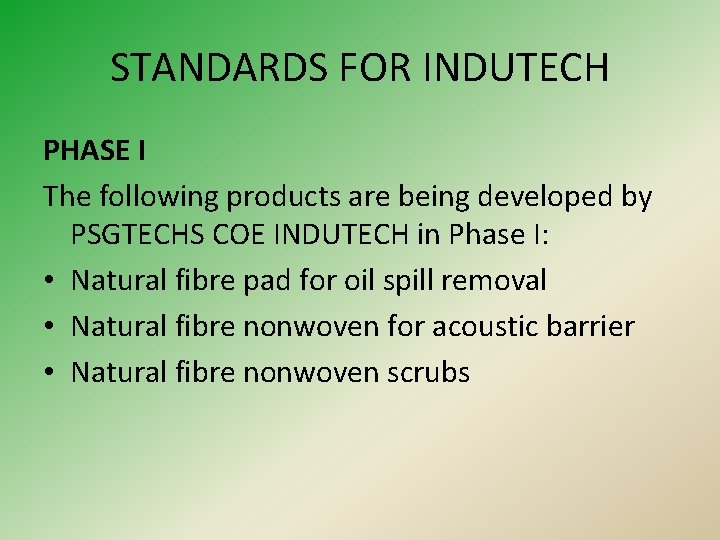 STANDARDS FOR INDUTECH

PHASE I

The following products are being developed by PSGTECHS COE INDUTECH in Phase I:

• Natural fibre pad for oil spill removal
• Natural fibre nonwoven for acoustic barrier
• Natural fibre nonwoven scrubs